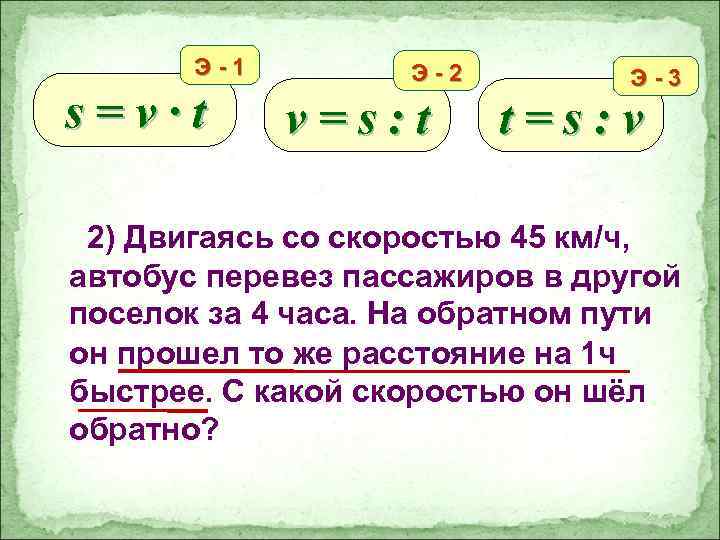 Э - 1

$s = v \cdot t$

Э - 2

$v = s : t$

Э - 3

$t = s : v$

2) Двигаясь со скоростью 45 км/ч, автобус перевез пассажиров в другой поселок за 4 часа. На обратном пути он прошел то же расстояние на 1ч быстрее. С какой скоростью он шёл обратно?